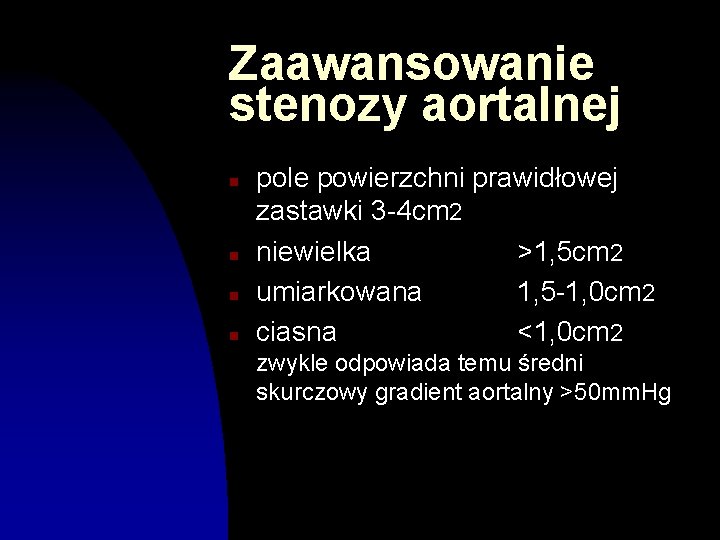 Zaawansowanie stenozy aortalnej

- pole powierzchni prawidłowej zastawki 3-4cm2
- niewielka >1,5cm2
- umiarkowana 1,5-1,0cm2
- ciasna <1,0cm2
zwykle odpowiada temu średni skurczowy gradient aortalny >50mmHg